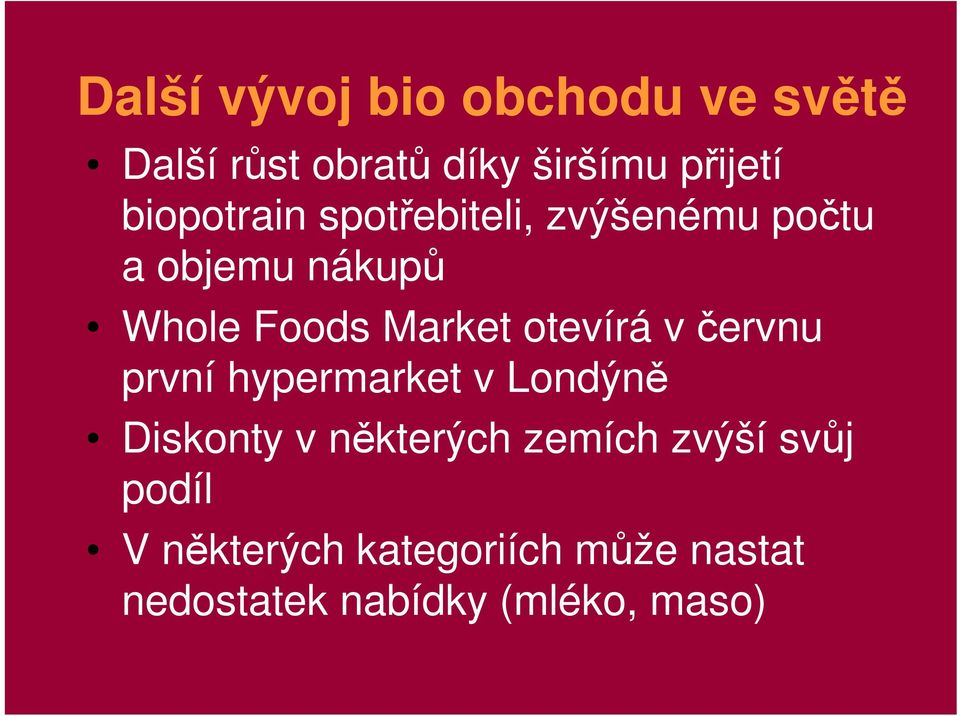 Další vývoj bio obchodu ve světě

• Další růst obratů díky širšímu přijetí biopotrain spotřebiteli, zvýšenému počtu a objemu nákupů

• Whole Foods Market otevírá v červnu první hypermarket v Londýně

• Diskonty v některých zemích zvýší svůj podíl

• V některých kategoriích může nastat nedostatek nabídky (mléko, maso)